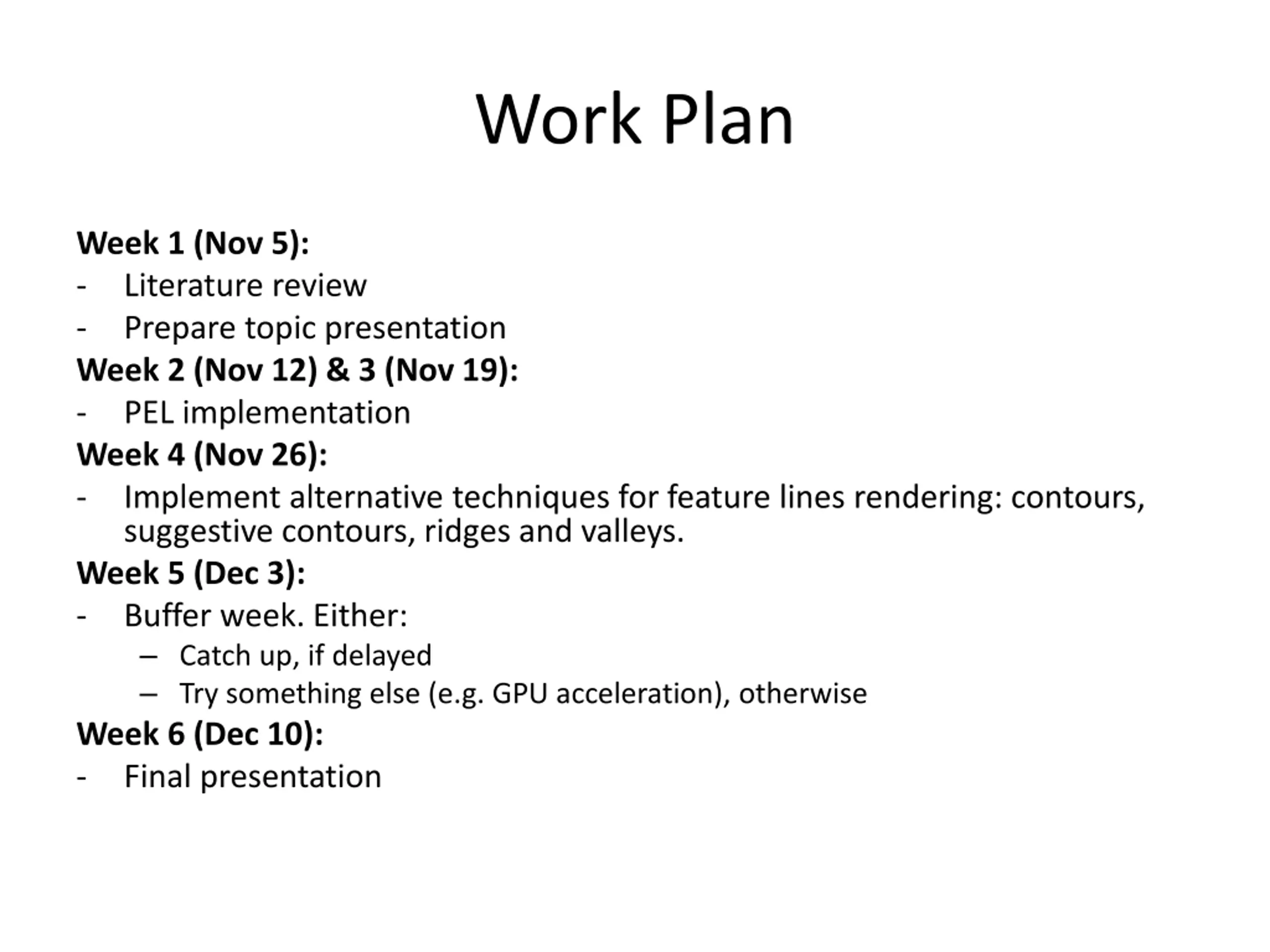 Work Plan

Week 1 (Nov 5):
- Literature review
- Prepare topic presentation

Week 2 (Nov 12) & 3 (Nov 19):
- PEL implementation

Week 4 (Nov 26):
- Implement alternative techniques for feature lines rendering: contours, suggestive contours, ridges and valleys.

Week 5 (Dec 3):
- Buffer week. Either:
  – Catch up, if delayed
  – Try something else (e.g. GPU acceleration), otherwise

Week 6 (Dec 10):
- Final presentation